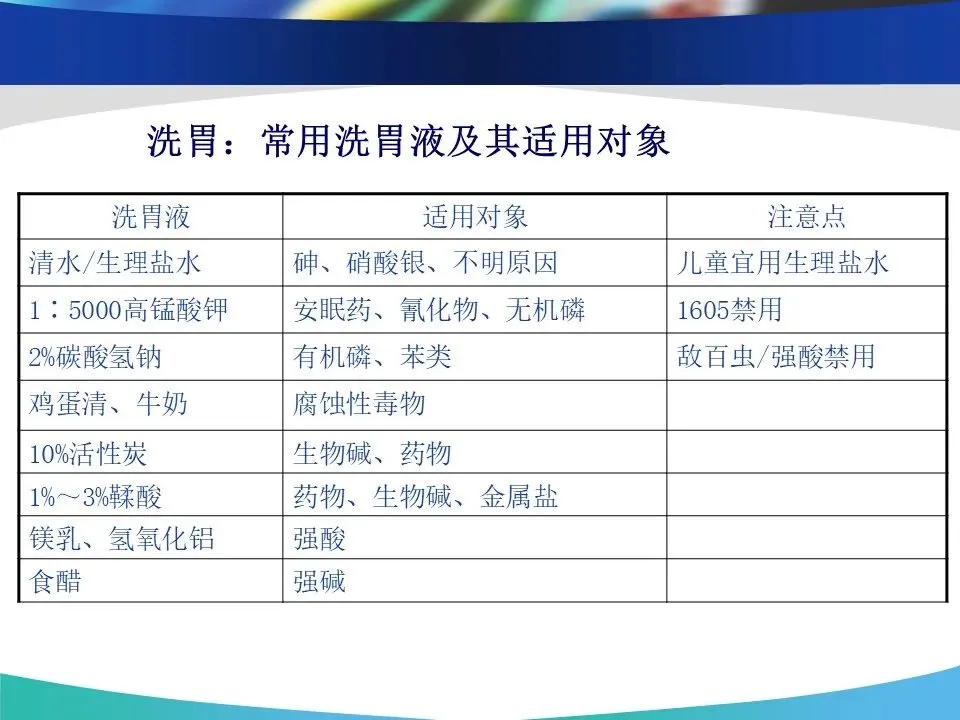 洗胃：常用洗胃液及其适用对象

| 洗胃液 | 适用对象 | 注意点 |
|---|---|---|
| 清水/生理盐水 | 砷、硝酸银、不明原因 | 儿童宜用生理盐水 |
| 1：5000高锰酸钾 | 安眠药、氰化物、无机磷 | 1605禁用 |
| 2%碳酸氢钠 | 有机磷、苯类 | 敌百虫/强酸禁用 |
| 鸡蛋清、牛奶 | 腐蚀性毒物 | |
| 10%活性炭 | 生物碱、药物 | |
| 1%～3%鞣酸 | 药物、生物碱、金属盐 | |
| 镁乳、氢氧化铝 | 强酸 | |
| 食醋 | 强碱 | |